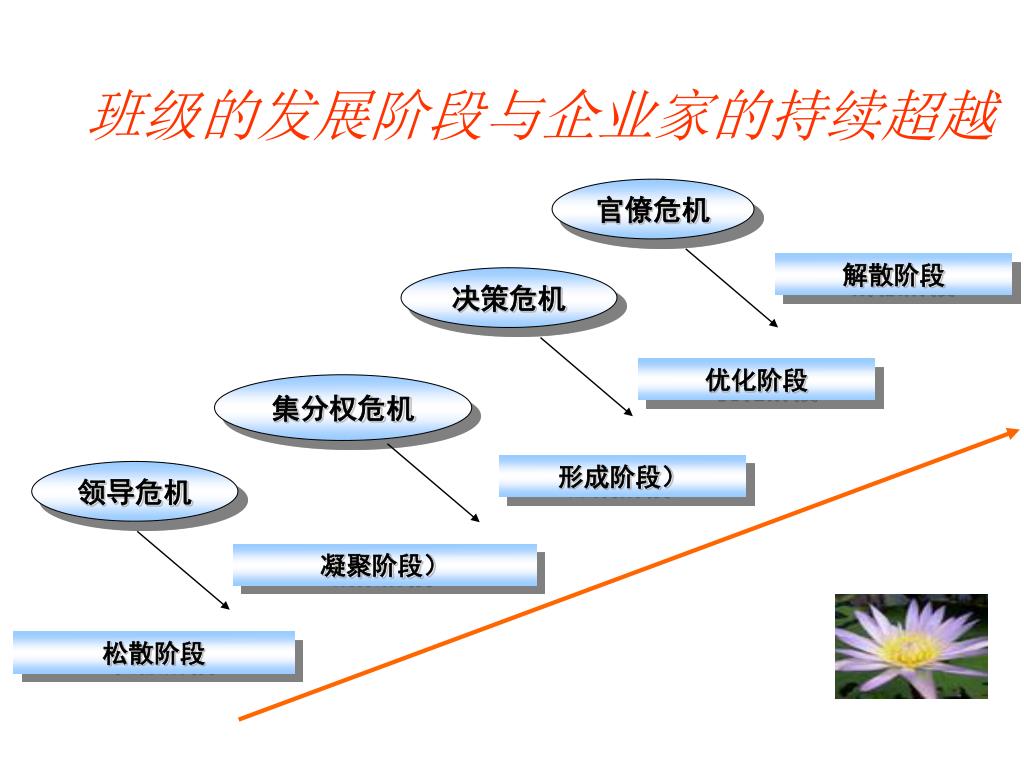 班级的发展阶段与企业家的持续超越

官僚危机

解散阶段

决策危机

优化阶段

集分权危机

形成阶段）

领导危机

凝聚阶段）

松散阶段